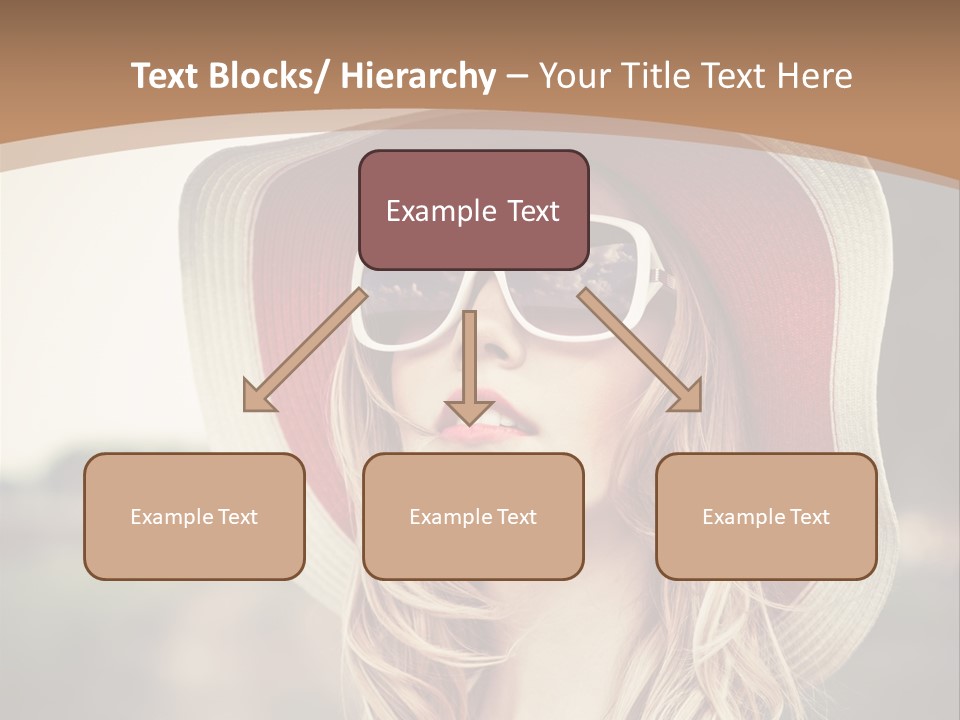 Text Blocks/ Hierarchy – Your Title Text Here

Example Text

Example Text

Example Text

Example Text